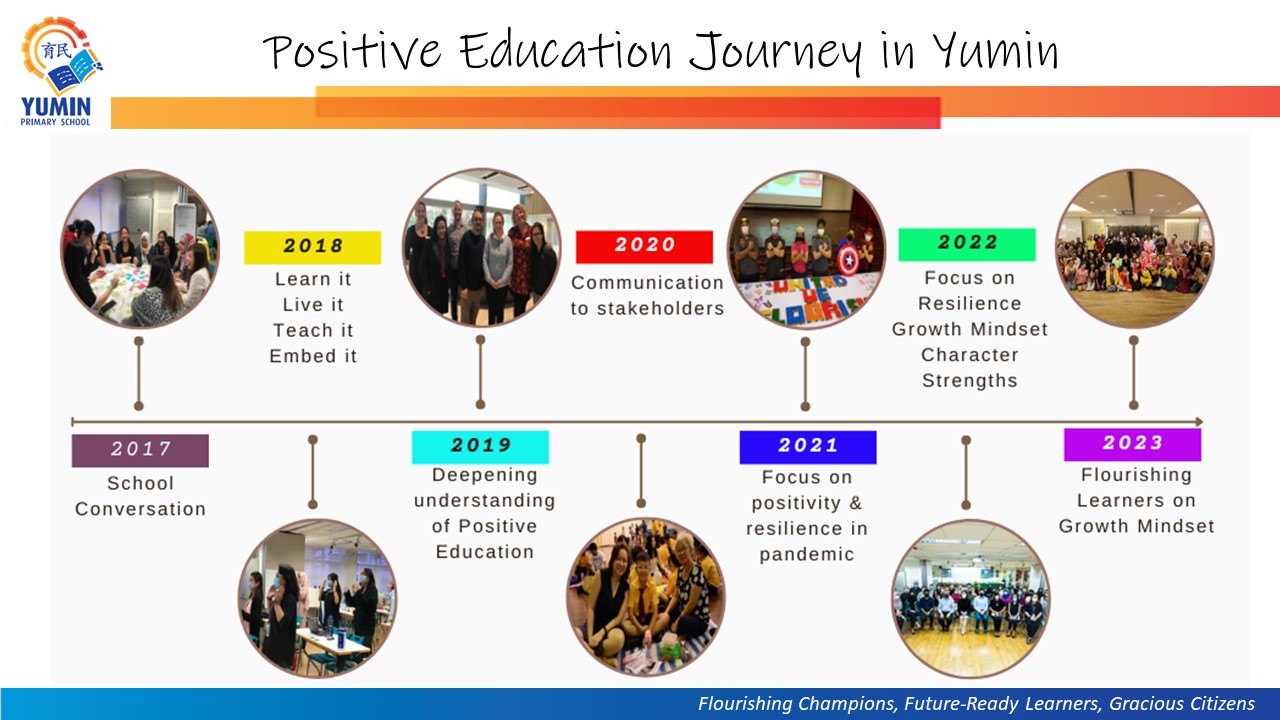 育民
YUMIN
PRIMARY SCHOOL

Positive Education Journey in Yumin

2017
School Conversation

2018
Learn it
Live it
Teach it
Embed it

2019
Deepening understanding of Positive Education

2020
Communication to stakeholders

2021
Focus on positivity & resilience in pandemic

2022
Focus on
Resilience
Growth Mindset
Character Strengths

2023
Flourishing Learners on Growth Mindset

Flourishing Champions, Future-Ready Learners, Gracious Citizens